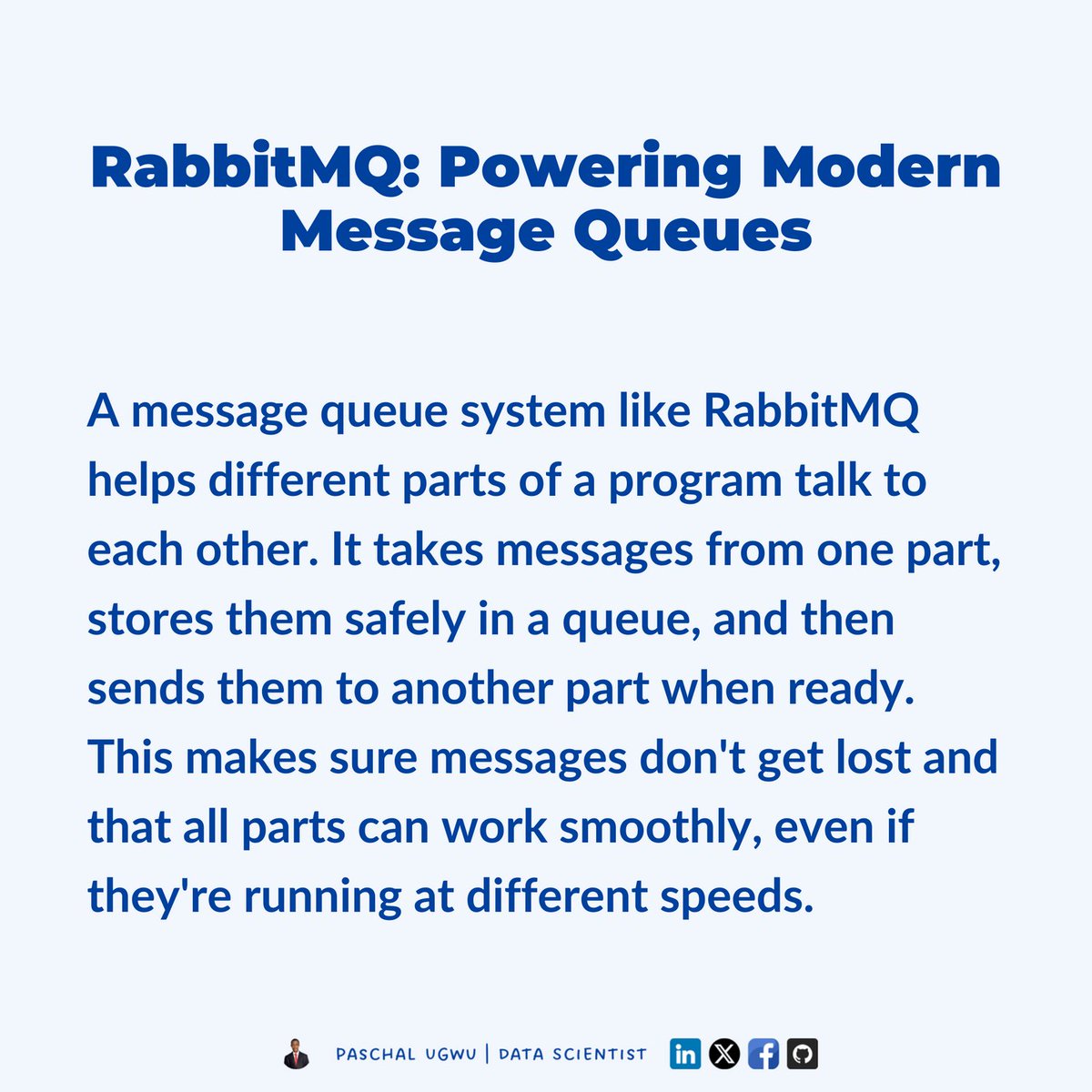 RabbitMQ: Powering Modern Message Queues

A message queue system like RabbitMQ helps different parts of a program talk to each other. It takes messages from one part, stores them safely in a queue, and then sends them to another part when ready. This makes sure messages don't get lost and that all parts can work smoothly, even if they're running at different speeds.

PASCHAL UGWU | DATA SCIENTIST